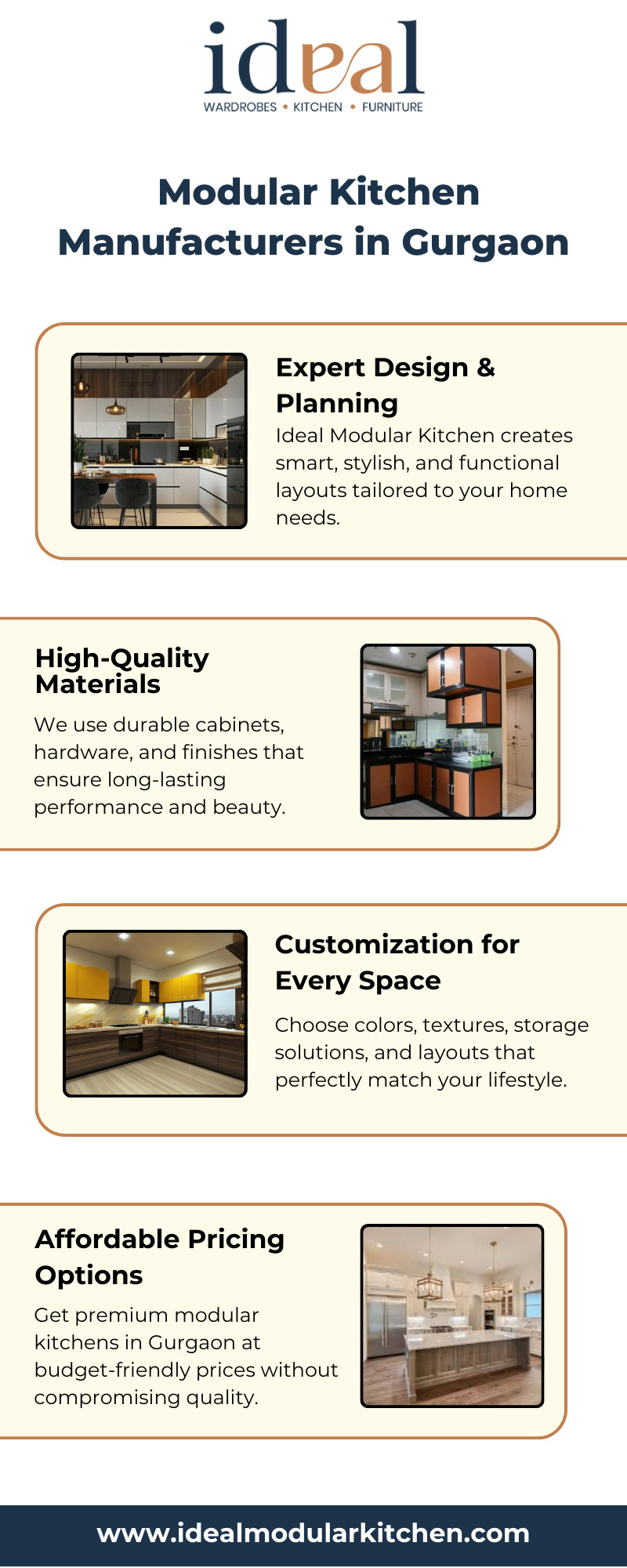 ideal
WARDROBES • KITCHEN • FURNITURE

Modular Kitchen Manufacturers in Gurgaon

Expert Design & Planning
Ideal Modular Kitchen creates smart, stylish, and functional layouts tailored to your home needs.

High-Quality Materials
We use durable cabinets, hardware, and finishes that ensure long-lasting performance and beauty.

Customization for Every Space
Choose colors, textures, storage solutions, and layouts that perfectly match your lifestyle.

Affordable Pricing Options
Get premium modular kitchens in Gurgaon at budget-friendly prices without compromising quality.

www.idealmodularkitchen.com